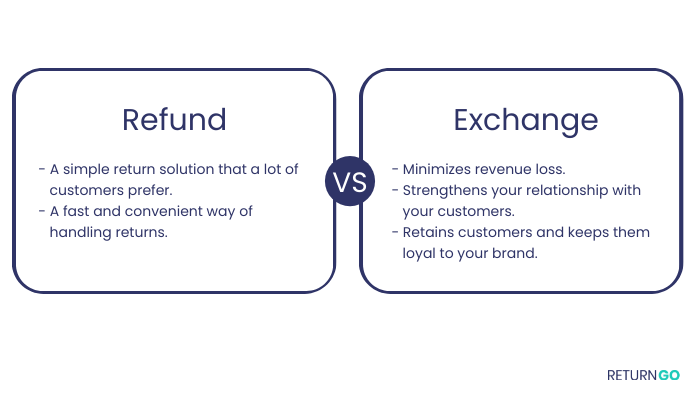 Refund

- A simple return solution that a lot of customers prefer.
- A fast and convenient way of handling returns.

VS

Exchange

- Minimizes revenue loss.
- Strengthens your relationship with your customers.
- Retains customers and keeps them loyal to your brand.

RETURNGO